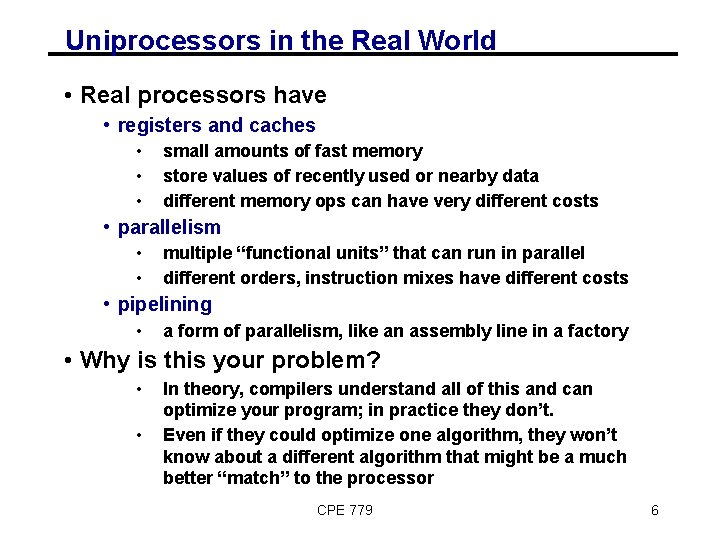 Uniprocessors in the Real World

• Real processors have
  • registers and caches
    • small amounts of fast memory
    • store values of recently used or nearby data
    • different memory ops can have very different costs
  • parallelism
    • multiple “functional units” that can run in parallel
    • different orders, instruction mixes have different costs
  • pipelining
    • a form of parallelism, like an assembly line in a factory
• Why is this your problem?
    • In theory, compilers understand all of this and can optimize your program; in practice they don’t.
    • Even if they could optimize one algorithm, they won’t know about a different algorithm that might be a much better “match” to the processor

CPE 779

6